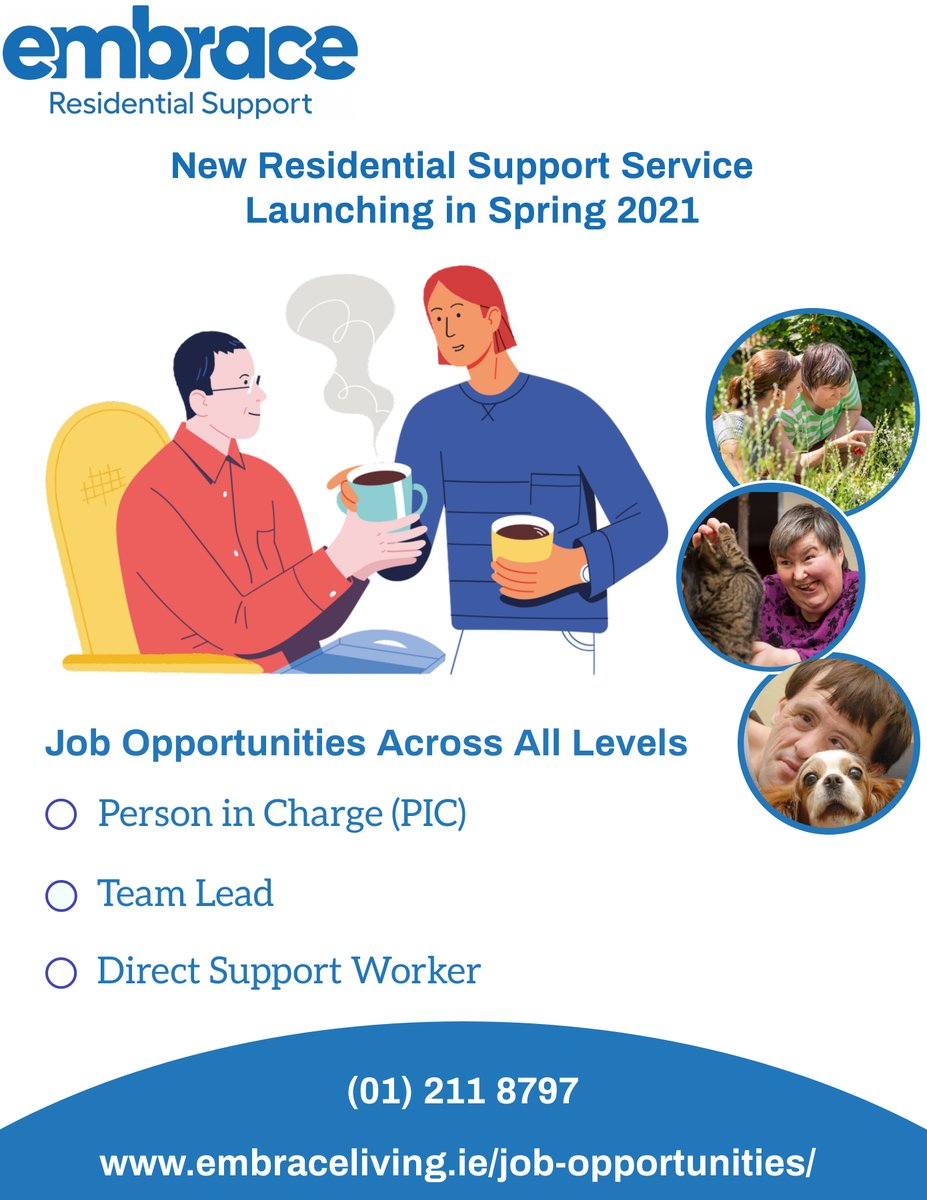 embrace
Residential Support

New Residential Support Service Launching in Spring 2021

Job Opportunities Across All Levels

Person in Charge (PIC)

Team Lead

Direct Support Worker

(01) 211 8797

www.embraceliving.ie/job-opportunities/